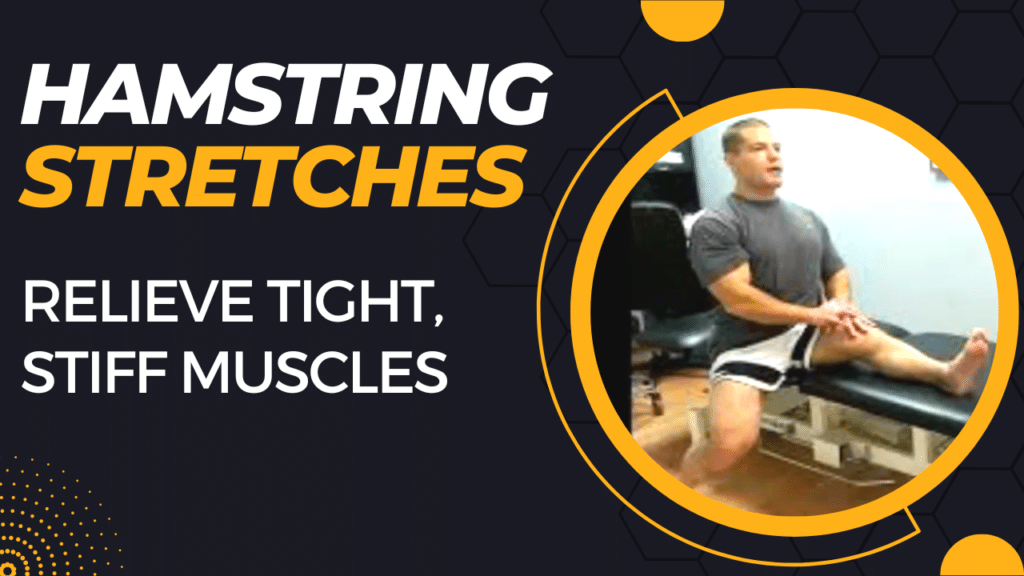 HAMSTRING
STRETCHES

RELIEVE TIGHT,
STIFF MUSCLES